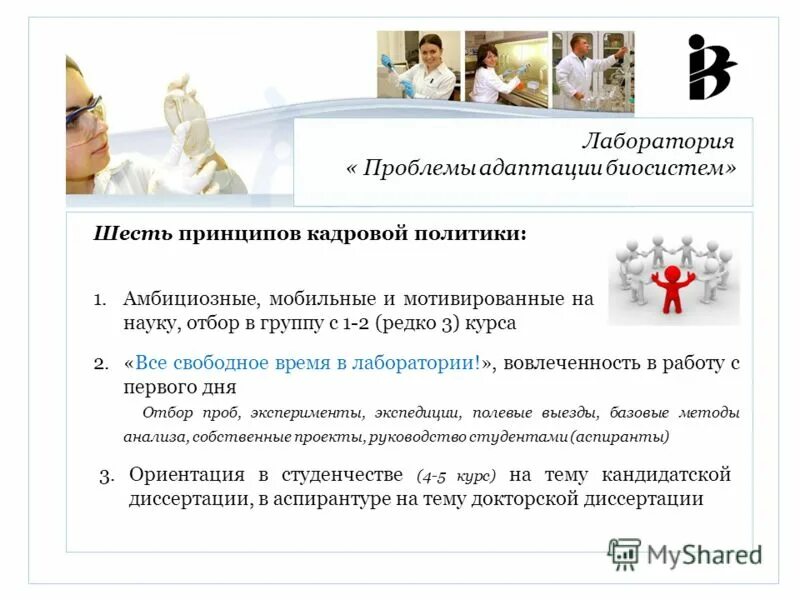 Лаборатория
« Проблемы адаптации биосистем»

Шесть принципов кадровой политики:

1. Амбициозные, мобильные и мотивированные на науку, отбор в группу с 1-2 (редко 3) курса

2. «Все свободное время в лаборатории!», вовлеченность в работу с первого дня

Отбор проб, эксперименты, экспедиции, полевые выезды, базовые методы анализа, собственные проекты, руководство студентами (аспиранты)

3. Ориентация в студенчестве (4-5 курс) на тему кандидатской диссертации, в аспирантуре на тему докторской диссертации

MyShared